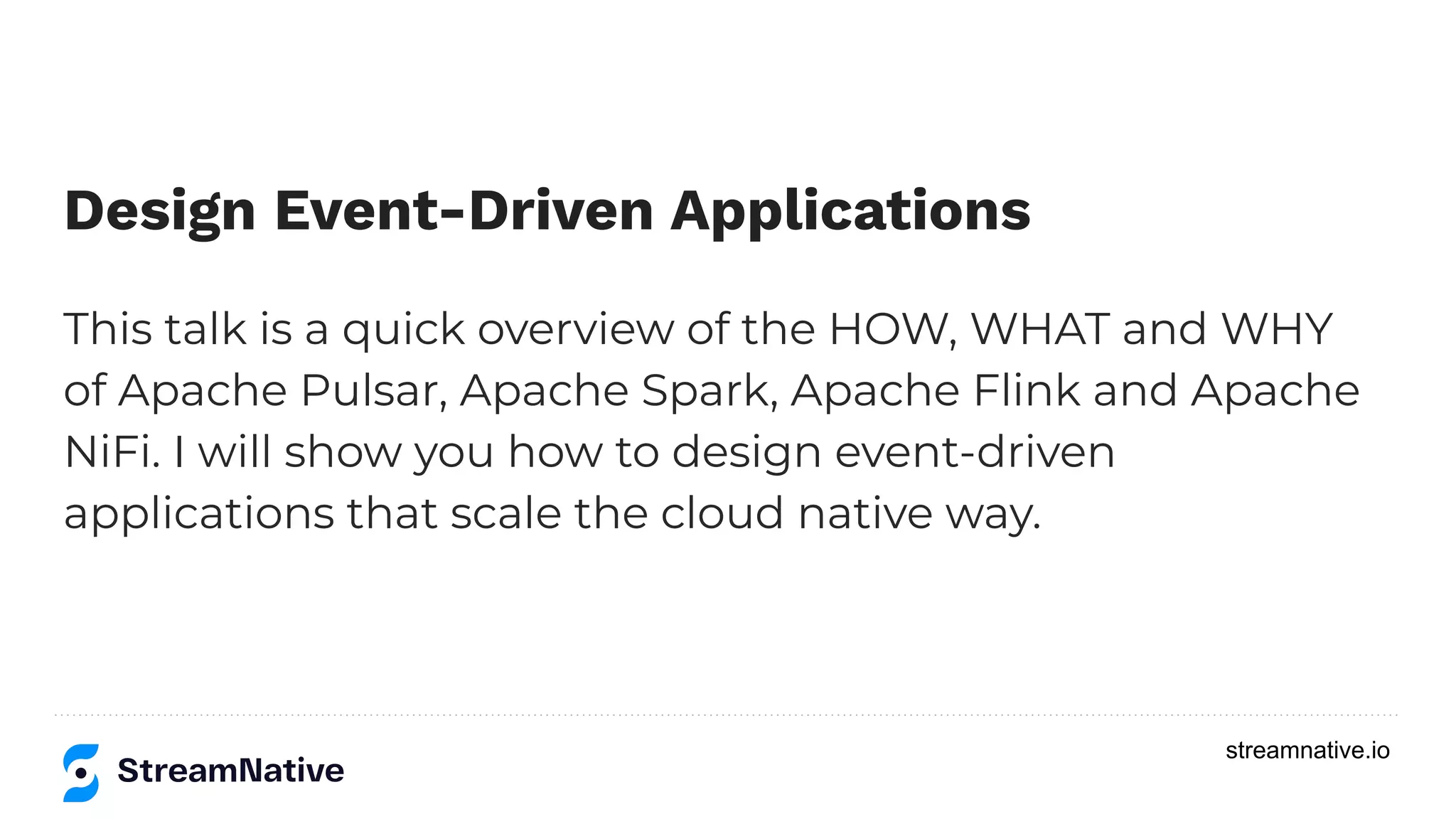 Design Event-Driven Applications

This talk is a quick overview of the HOW, WHAT and WHY of Apache Pulsar, Apache Spark, Apache Flink and Apache NiFi. I will show you how to design event-driven applications that scale the cloud native way.

StreamNative

streamnative.io